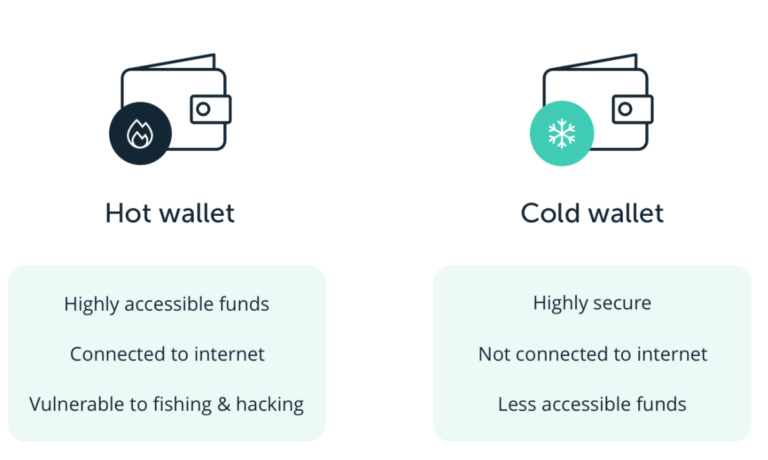 Hot wallet

Highly accessible funds

Connected to internet

Vulnerable to fishing & hacking

Cold wallet

Highly secure

Not connected to internet

Less accessible funds